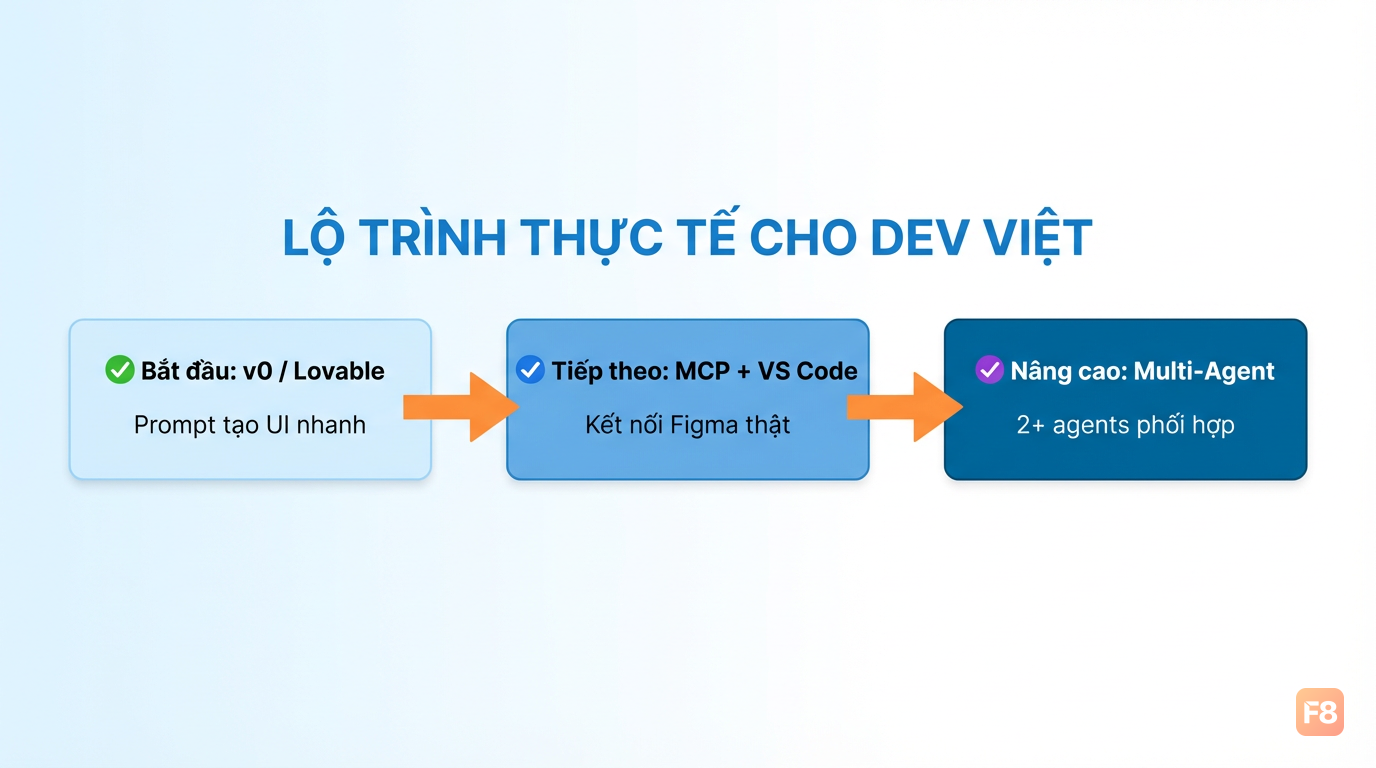 LỘ TRÌNH THỰC TẾ CHO DEV VIỆT

Bắt đầu: v0 / Lovable

Prompt tạo UI nhanh

Tiếp theo: MCP + VS Code

Kết nối Figma thật

Nâng cao: Multi-Agent

2+ agents phối hợp

F8